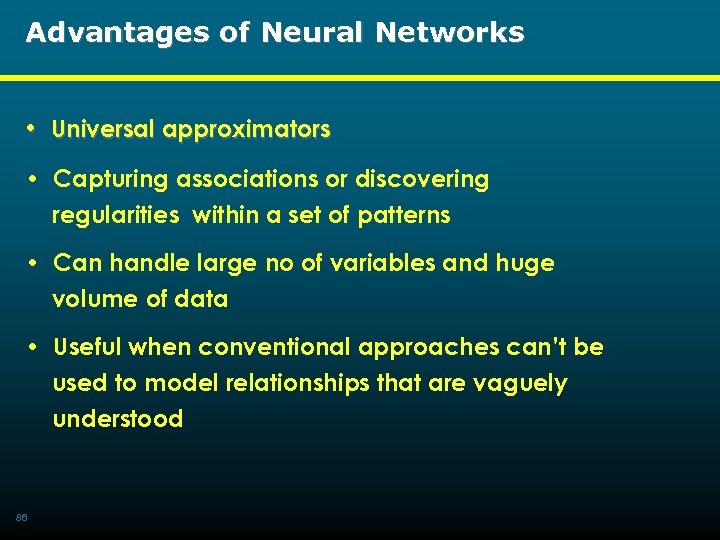 Advantages of Neural Networks

• Universal approximators

• Capturing associations or discovering regularities within a set of patterns

• Can handle large no of variables and huge volume of data

• Useful when conventional approaches can't be used to model relationships that are vaguely understood

86